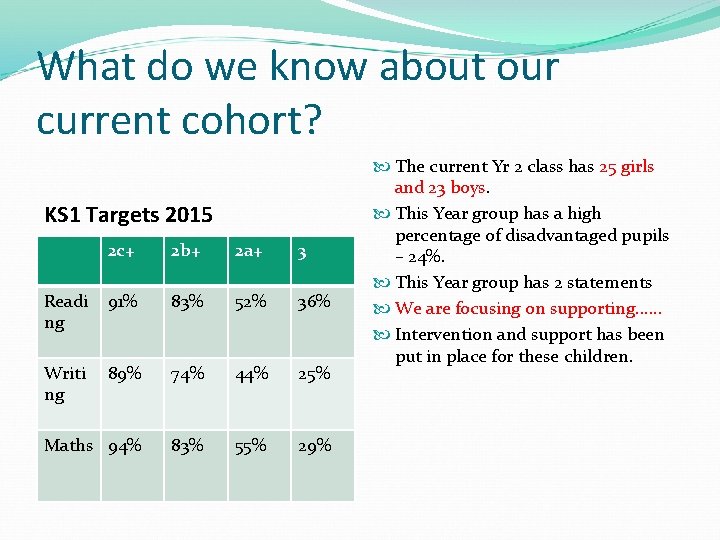 What do we know about our current cohort?

KS1 Targets 2015

| | 2c+ | 2b+ | 2a+ | 3 |
|---|---|---|---|---|
| Reading | 91% | 83% | 52% | 36% |
| Writing | 89% | 74% | 44% | 25% |
| Maths | 94% | 83% | 55% | 29% |

The current Yr 2 class has 25 girls and 23 boys.

This Year group has a high percentage of disadvantaged pupils – 24%.

This Year group has 2 statements

We are focusing on supporting……

Intervention and support has been put in place for these children.